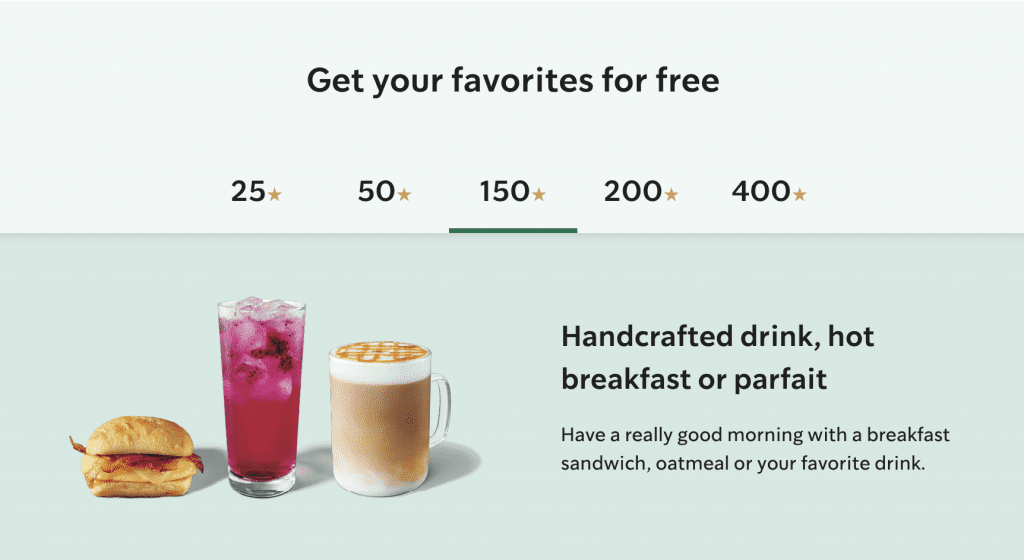 Get your favorites for free

25★ 50★ 150★ 200★ 400★

Handcrafted drink, hot breakfast or parfait

Have a really good morning with a breakfast sandwich, oatmeal or your favorite drink.